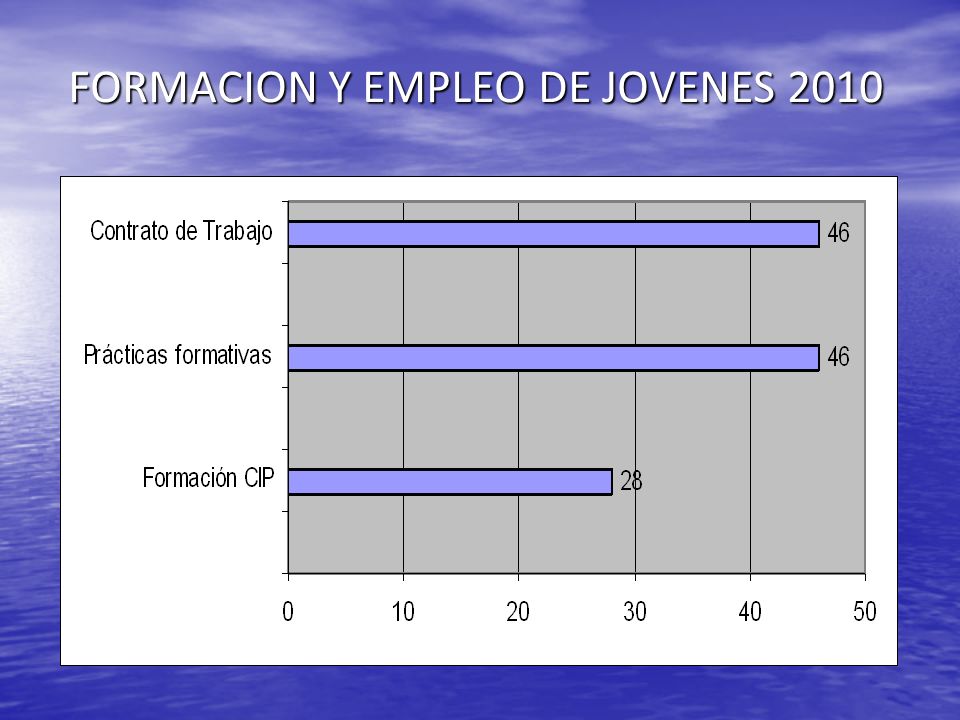 FORMACION Y EMPLEO DE JOVENES 2010

Contrato de Trabajo 46
Prácticas formativas 46
Formación CIP 28

0 10 20 30 40 50